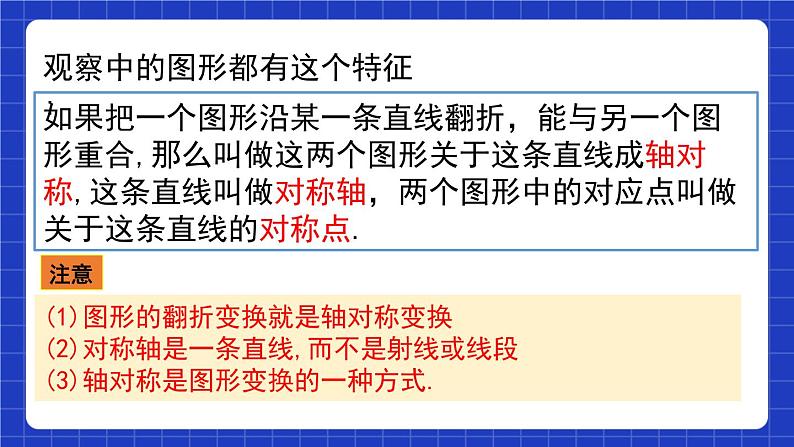 观察中的图形都有这个特征

如果把一个图形沿某一条直线翻折，能与另一个图形重合,那么叫做这两个图形关于这条直线成轴对称,这条直线叫做对称轴，两个图形中的对应点叫做关于这条直线的对称点.

注意

(1)图形的翻折变换就是轴对称变换
(2)对称轴是一条直线,而不是射线或线段
(3)轴对称是图形变换的一种方式.